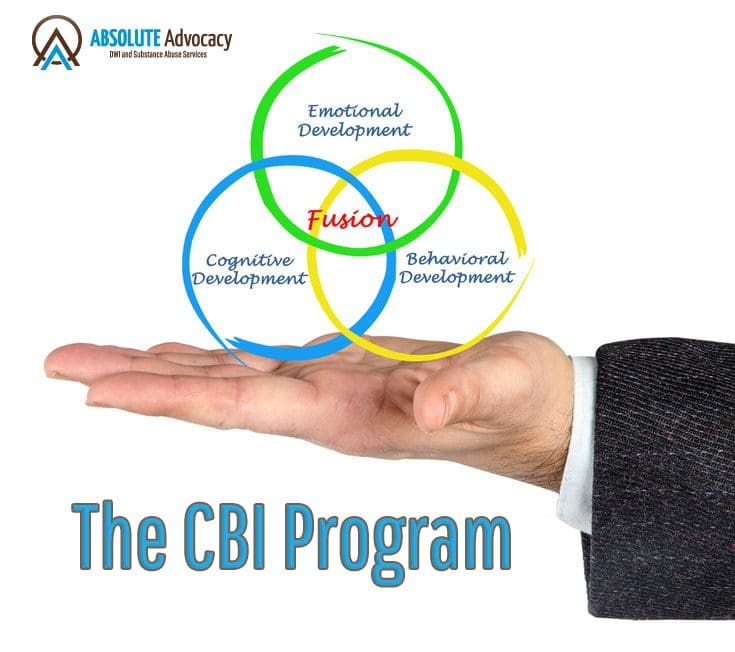 ABSOLUTE Advocacy
DWI and Substance Abuse Services

Emotional Development

Fusion

Cognitive Development

Behavioral Development

The CBI Program